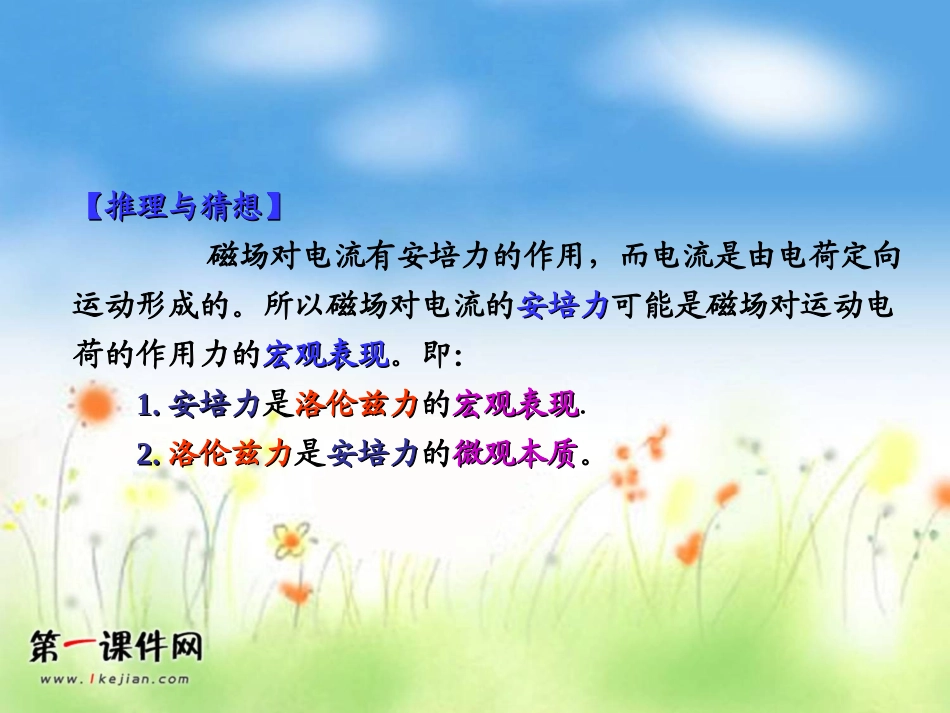 【推理与猜想】

磁场对电流有安培力的作用，而电流是由电荷定向运动形成的。所以磁场对电流的安培力可能是磁场对运动电荷的作用力的宏观表现。即:

1. 安培力是洛伦兹力的宏观表现.

2. 洛伦兹力是安培力的微观本质。

第一课件网
www.1kejian.com